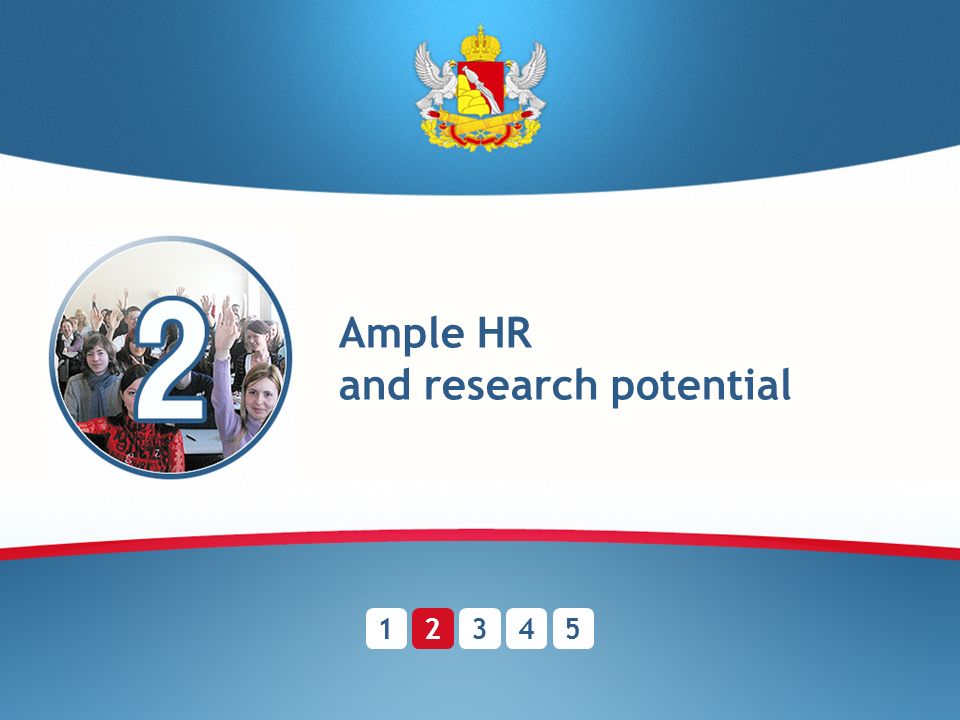 2

Ample HR
and research potential

1 2 3 4 5